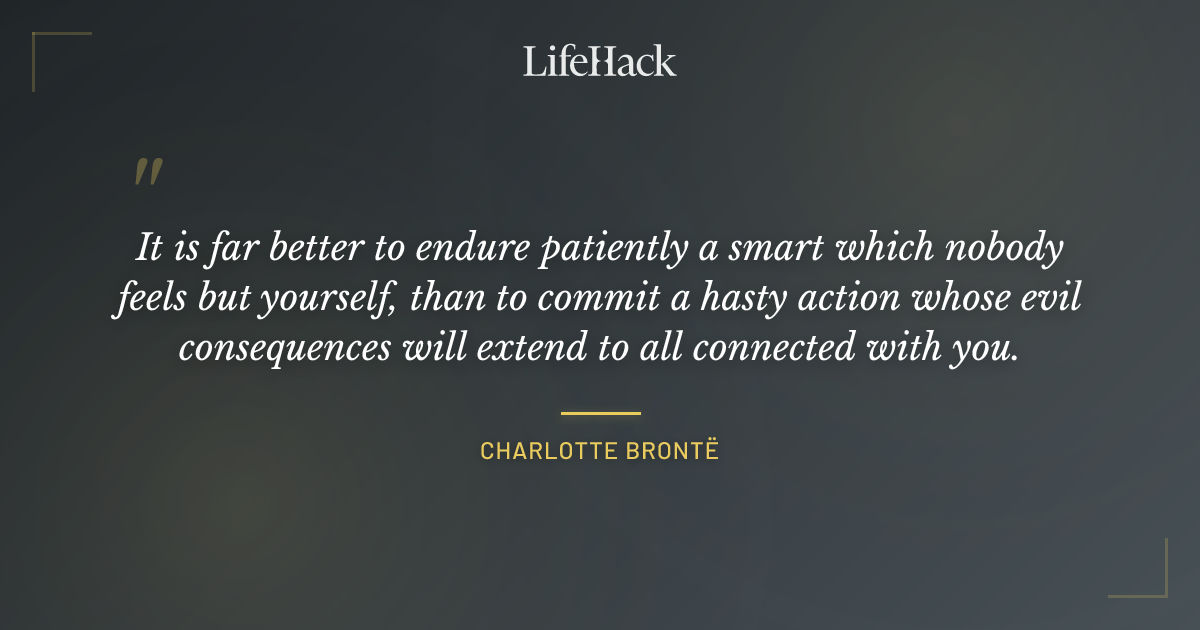 LifeHack

"

It is far better to endure patiently a smart which nobody feels but yourself, than to commit a hasty action whose evil consequences will extend to all connected with you.

CHARLOTTE BRONTË